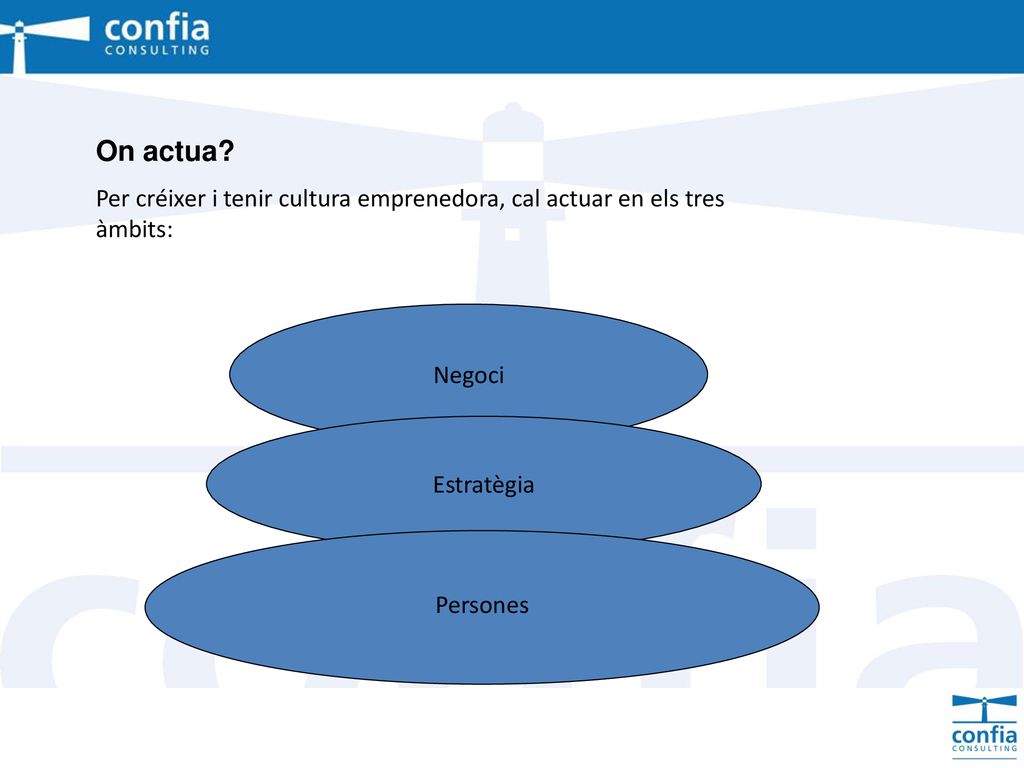 confia
CONSULTING

On actua?

Per créixer i tenir cultura emprenedora, cal actuar en els tres àmbits:

Negoci

Estratègia

Persones

confia
CONSULTING